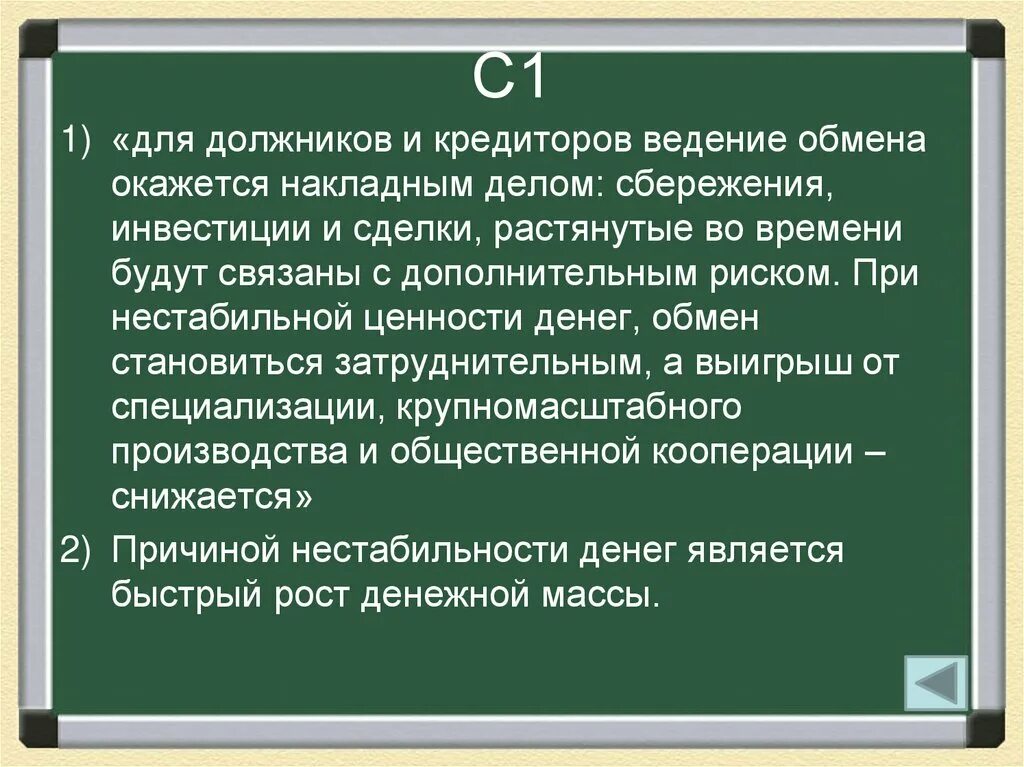 С1

1) «для должников и кредиторов ведение обмена окажется накладным делом: сбережения, инвестиции и сделки, растянутые во времени будут связаны с дополнительным риском. При нестабильной ценности денег, обмен становиться затруднительным, а выигрыш от специализации, крупномасштабного производства и общественной кооперации – снижается»

2) Причиной нестабильности денег является быстрый рост денежной массы.